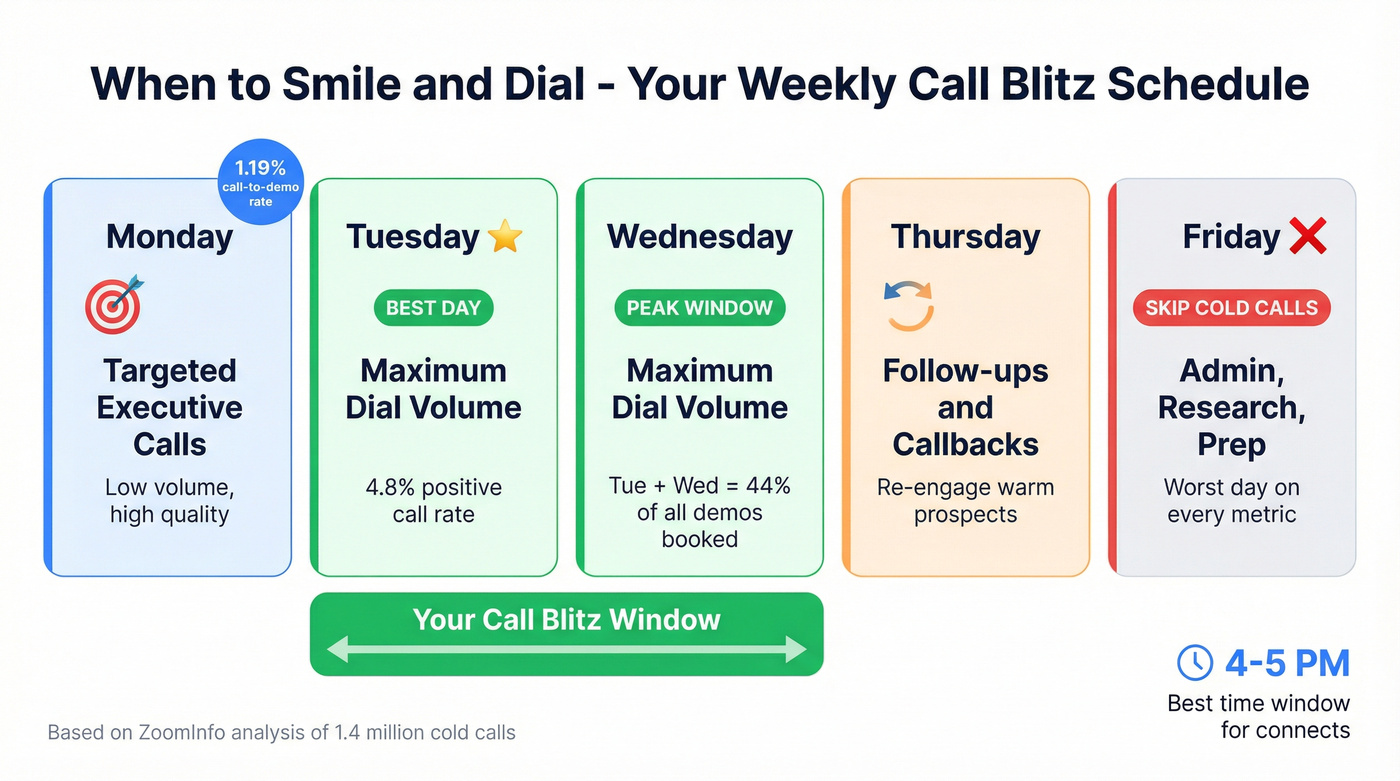 When to Smile and Dial - Your Weekly Call Blitz Schedule

1.19% call-to-demo rate

Monday

Targeted Executive Calls

Low volume, high quality

Tuesday

BEST DAY

Maximum Dial Volume

4.8% positive call rate

Wednesday

PEAK WINDOW

Maximum Dial Volume

Tue + Wed = 44% of all demos booked

Thursday

Follow-ups and Callbacks

Re-engage warm prospects

Friday

SKIP COLD CALLS

Admin, Research, Prep

Worst day on every metric

Your Call Blitz Window

4-5 PM

Best time window for connects

Based on ZoomInfo analysis of 1.4 million cold calls